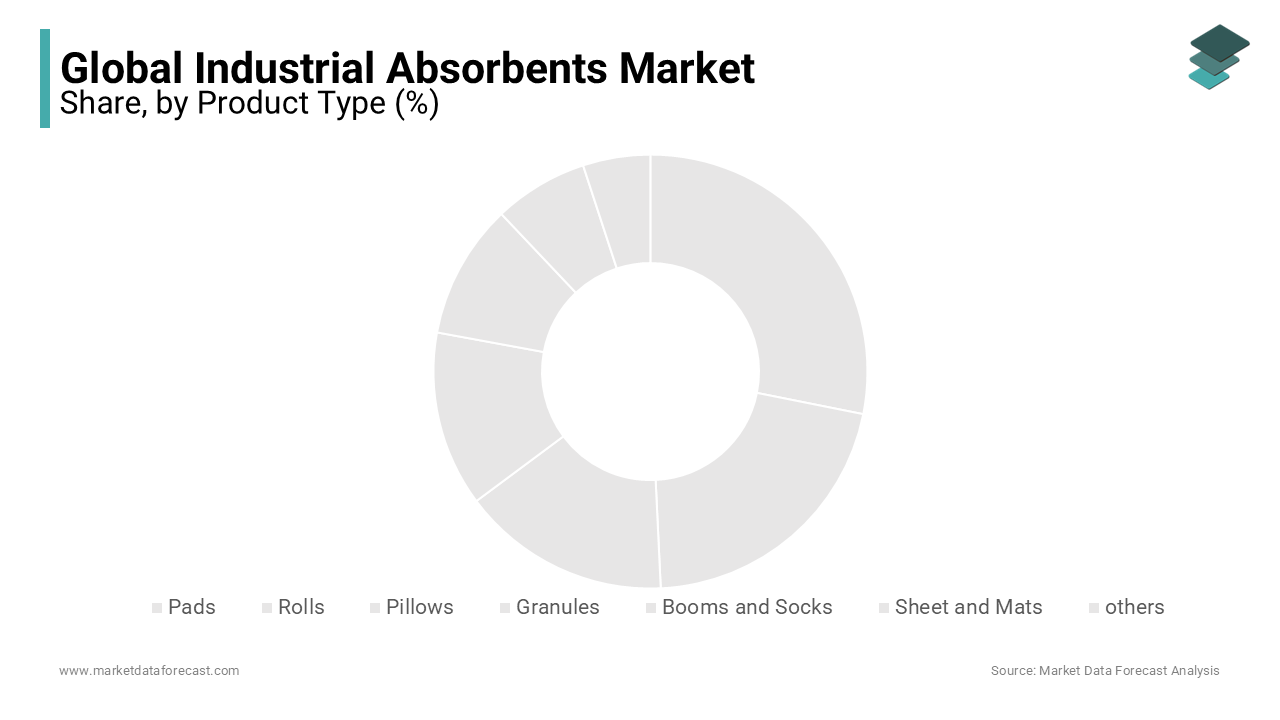 Global Industrial Absorbents Market
Share, by Product Type (%)

Pads Rolls Pillows Granules Booms and Socks Sheet and Mats others

www.marketdataforecast.com

Source: Market Data Forecast Analysis